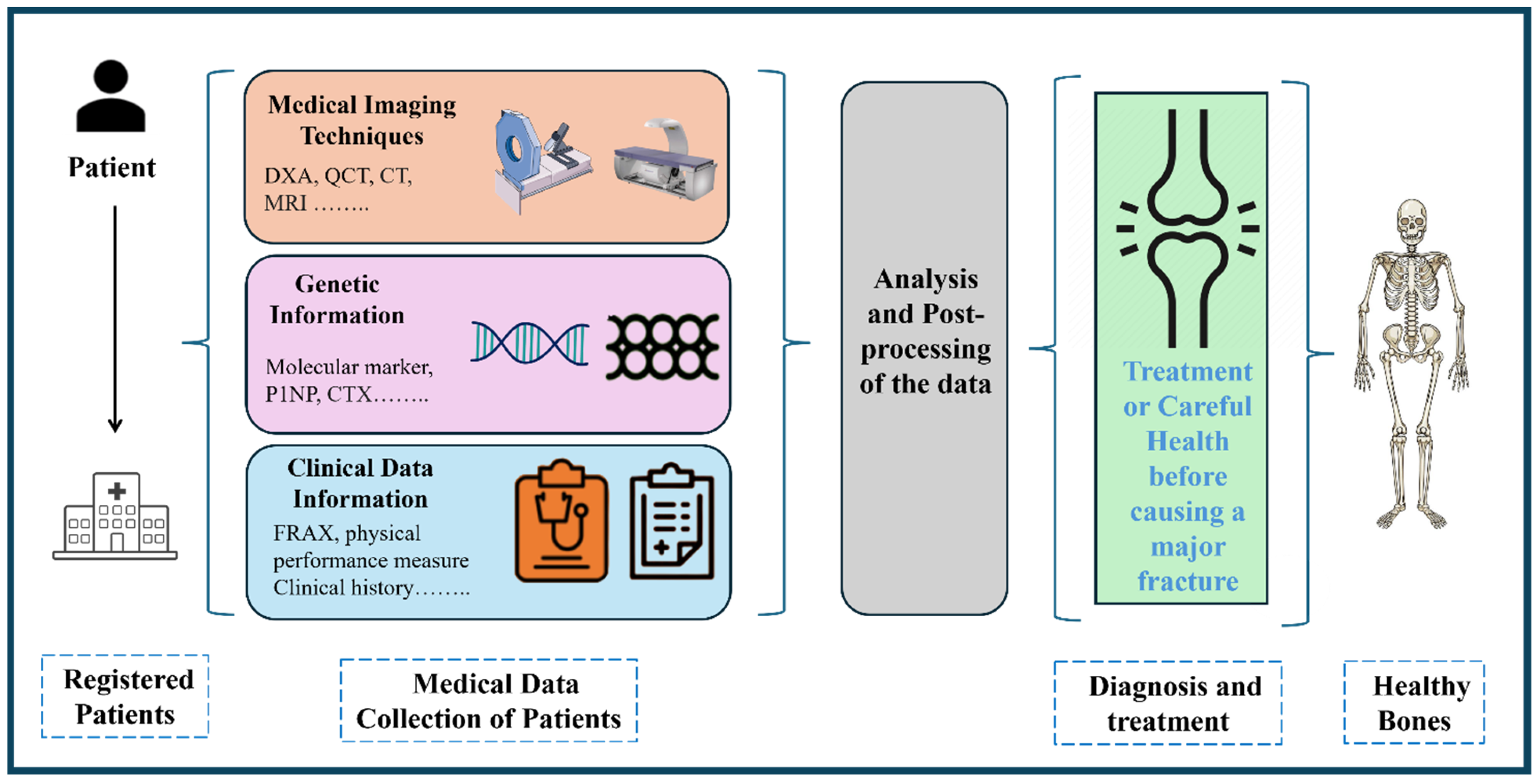 Patient

Medical Imaging Techniques

DXA, QCT, CT, MRI ……..

Genetic Information

Molecular marker, P1NP, CTX……..

Clinical Data Information

FRAX, physical performance measure Clinical history……..

Analysis and Post-processing of the data

Treatment or Careful Health before causing a major fracture

Registered Patients

Medical Data Collection of Patients

Diagnosis and treatment

Healthy Bones